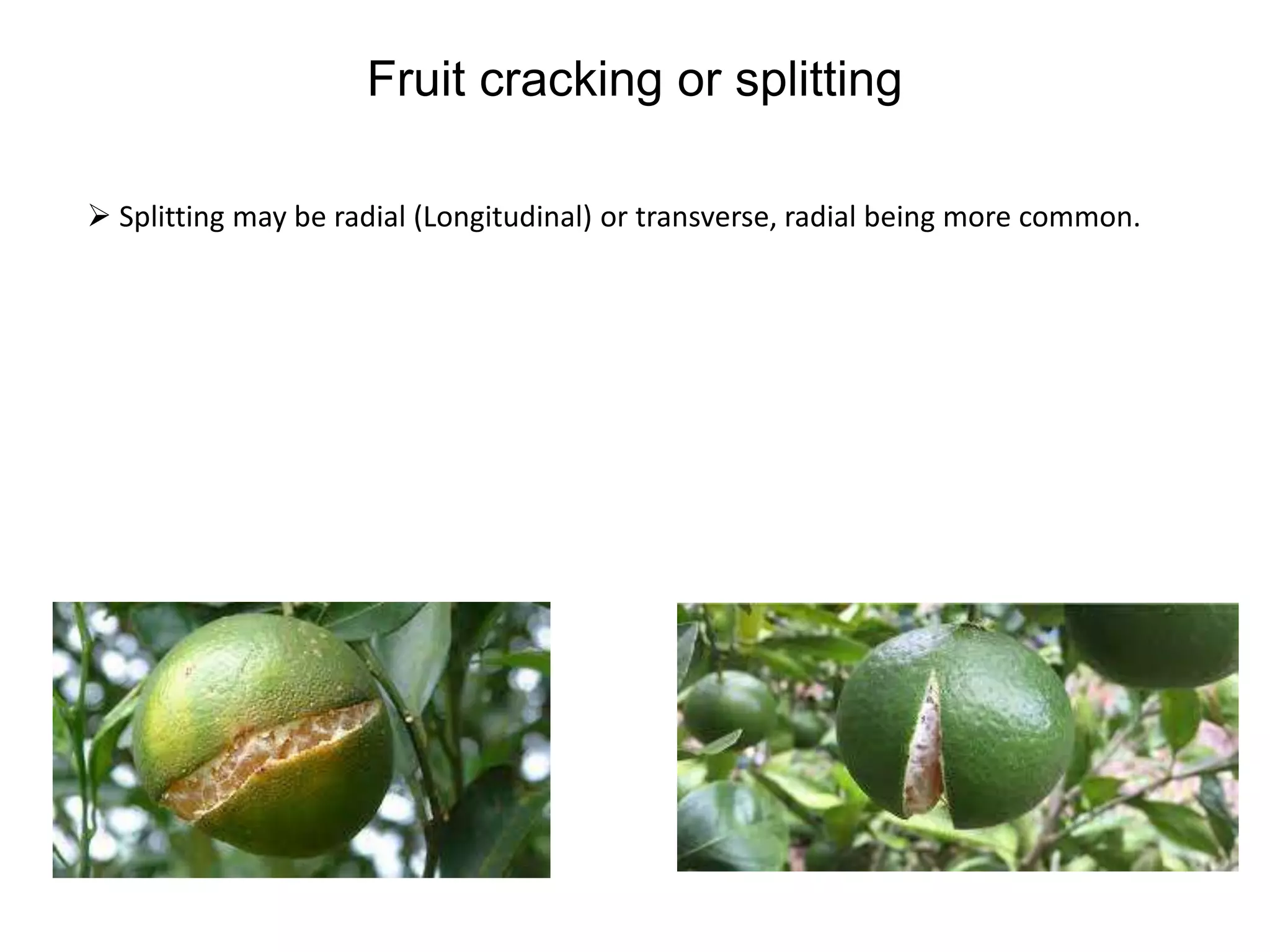 Fruit cracking or splitting

➢ Splitting may be radial (Longitudinal) or transverse, radial being more common.